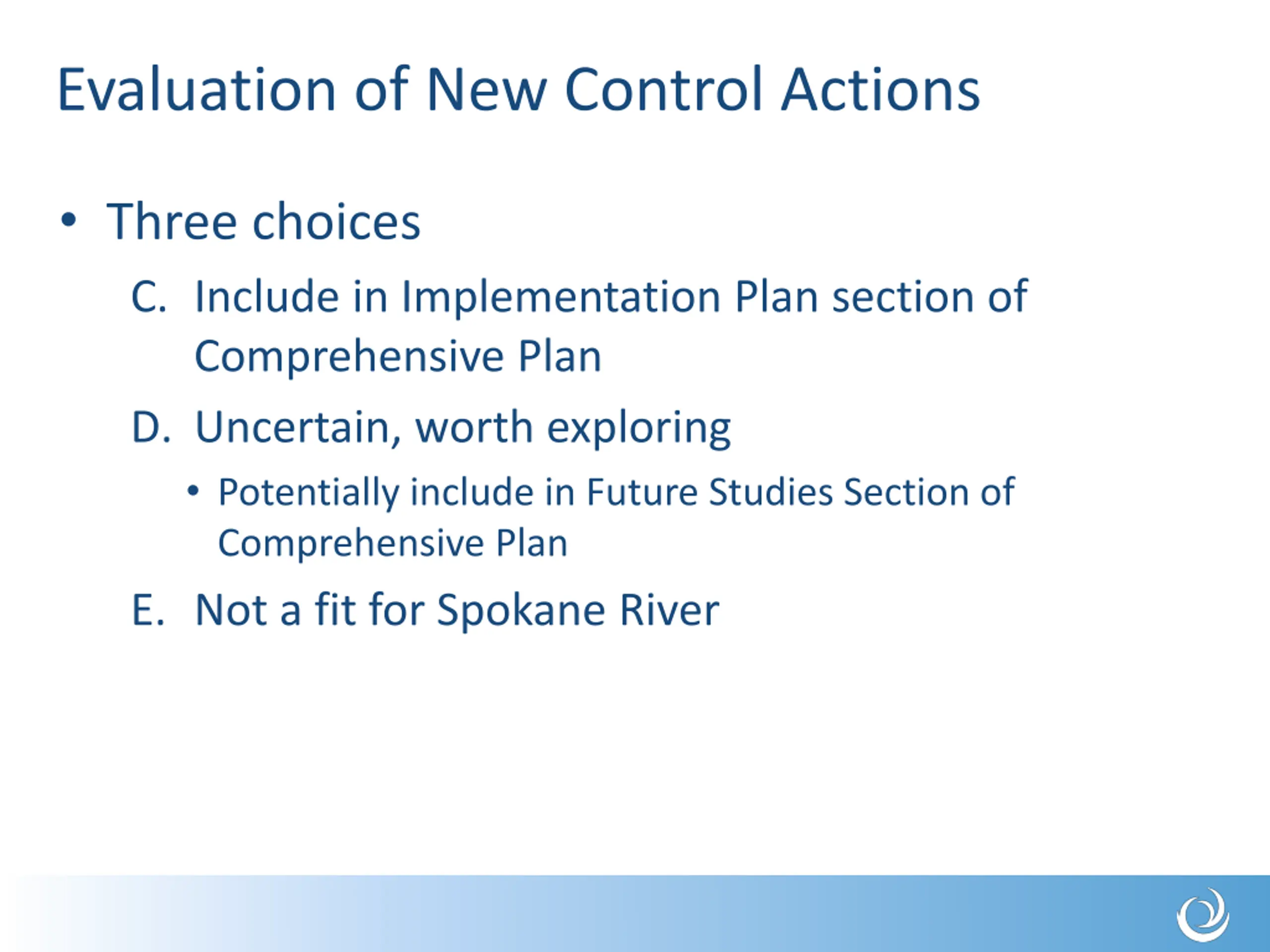 Evaluation of New Control Actions

• Three choices

C. Include in Implementation Plan section of Comprehensive Plan

D. Uncertain, worth exploring

• Potentially include in Future Studies Section of Comprehensive Plan

E. Not a fit for Spokane River